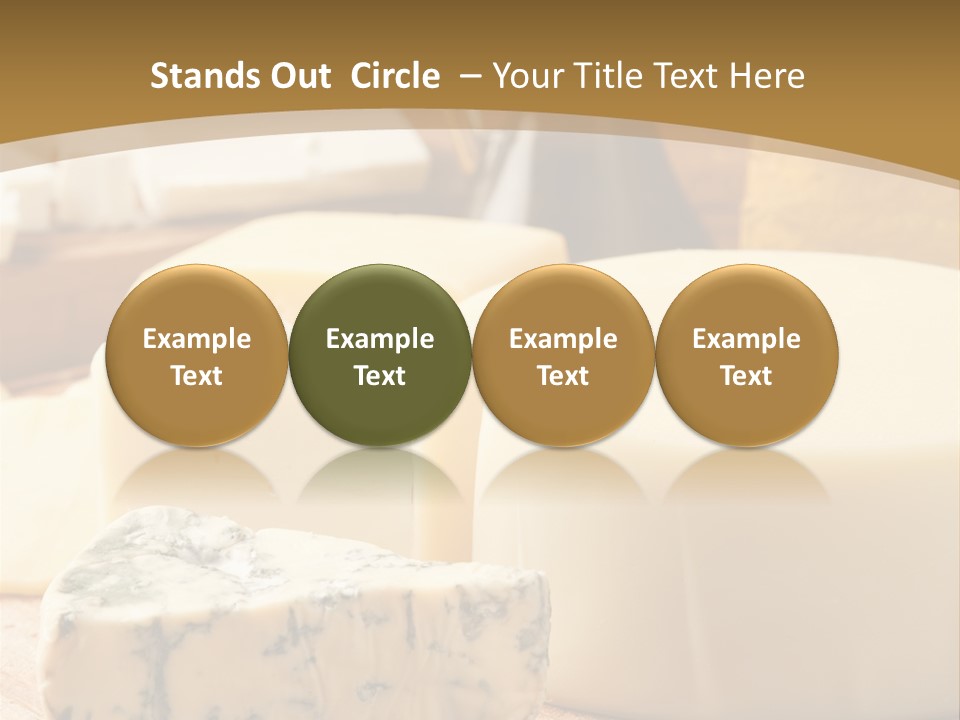 Stands Out  Circle  – Your Title Text Here

Example Text

Example Text

Example Text

Example Text